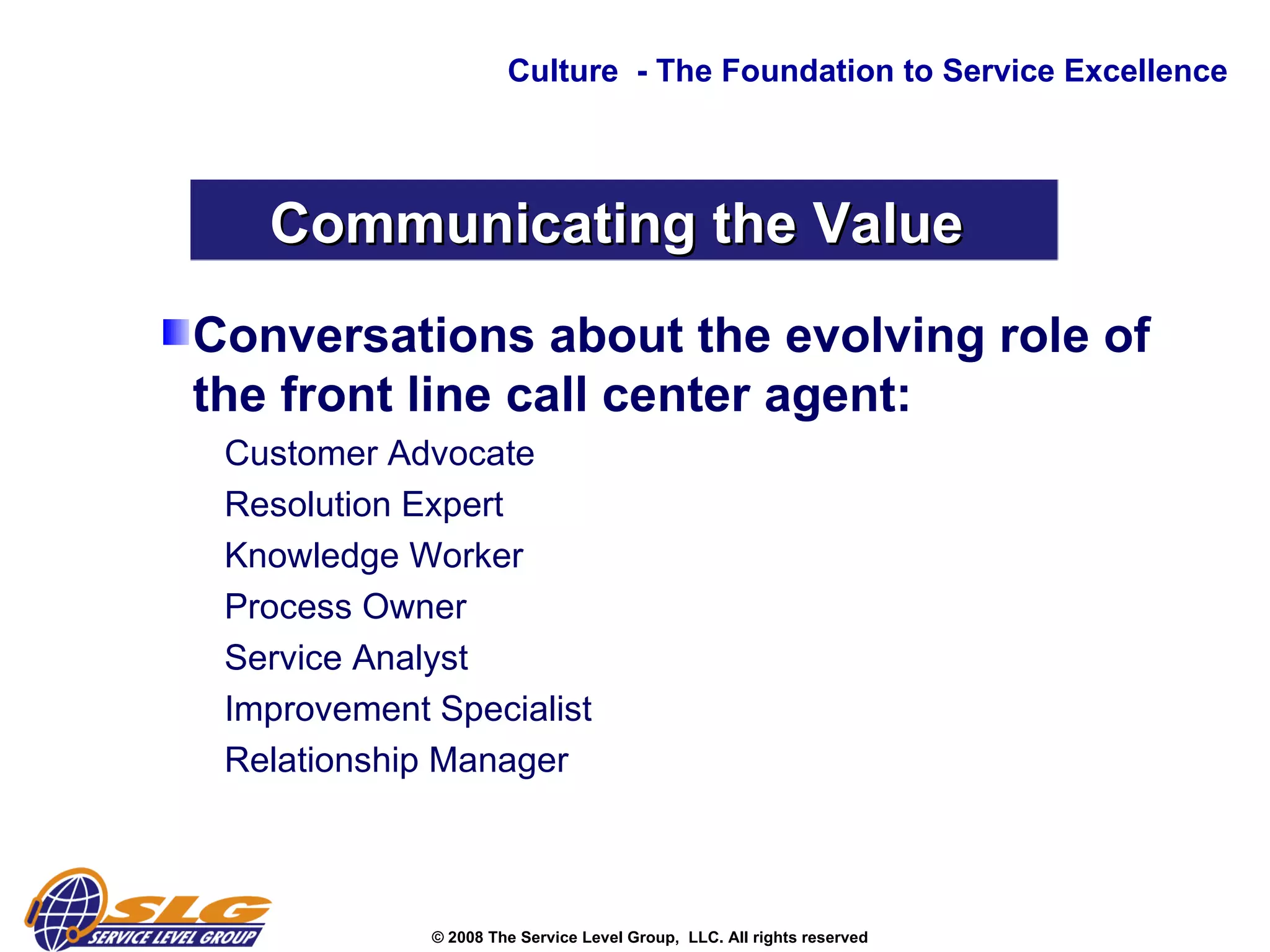 Culture - The Foundation to Service Excellence

Communicating the Value

Conversations about the evolving role of the front line call center agent:

Customer Advocate

Resolution Expert

Knowledge Worker

Process Owner

Service Analyst

Improvement Specialist

Relationship Manager

SLG
SERVICE LEVEL GROUP

© 2008 The Service Level Group, LLC. All rights reserved